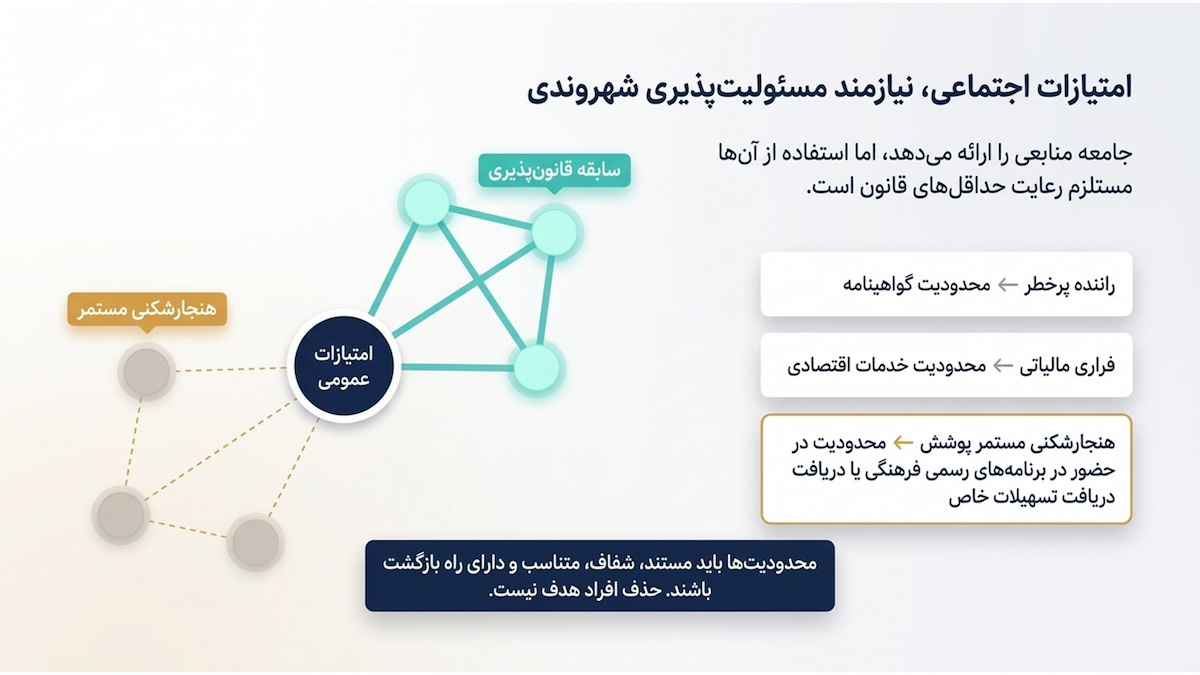 امتیازات اجتماعی، نیازمند مسئولیت‌پذیری شهروندی

جامعه منابعی را ارائه می‌دهد، اما استفاده از آن‌ها مستلزم رعایت حداقل‌های قانون است.

سابقه قانون‌پذیری

هنجارشکنی مستمر

امتیازات عمومی

راننده پرخطر ← محدودیت گواهینامه

فراری مالیاتی ← محدودیت خدمات اقتصادی

هنجارشکنی مستمر پوشش ← محدودیت در حضور در برنامه‌های رسمی فرهنگی یا دریافت دریافت تسهیلات خاص

محدودیت‌ها باید مستند، شفاف، متناسب و دارای راه بازگشت باشند. حذف افراد هدف نیست.